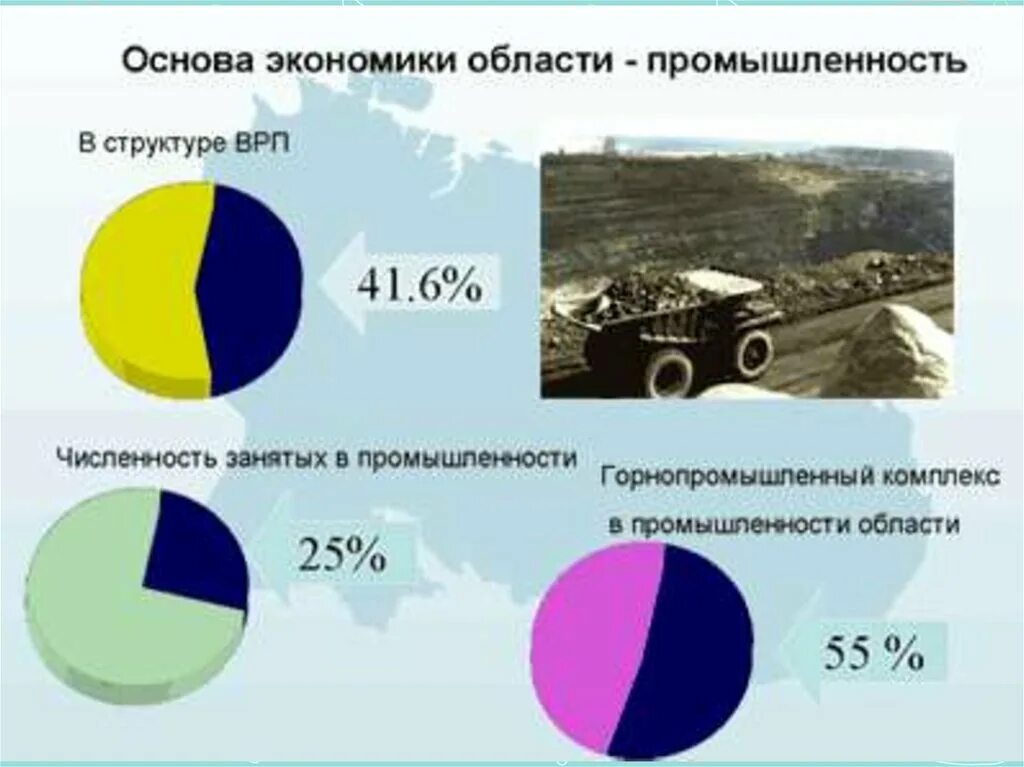 Основа экономики области - промышленность

В структуре ВРП

41.6%

Численность занятых в промышленности

25%

Горнопромышленный комплекс в промышленности области

55 %